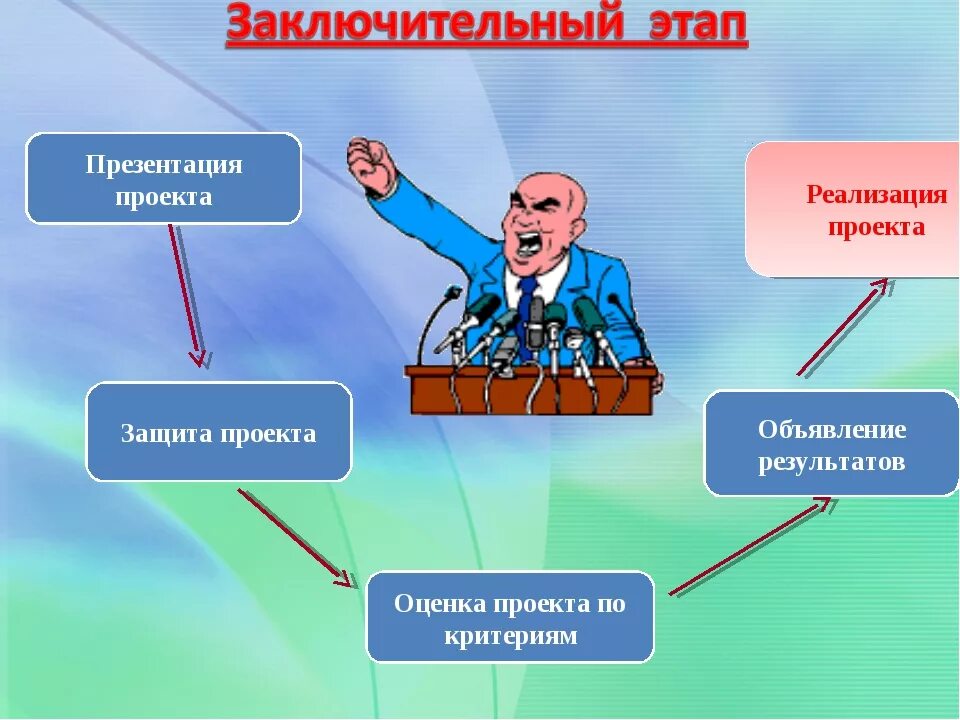 Заключительный этап

Презентация проекта

Защита проекта

Оценка проекта по критериям

Объявление результатов

Реализация проекта